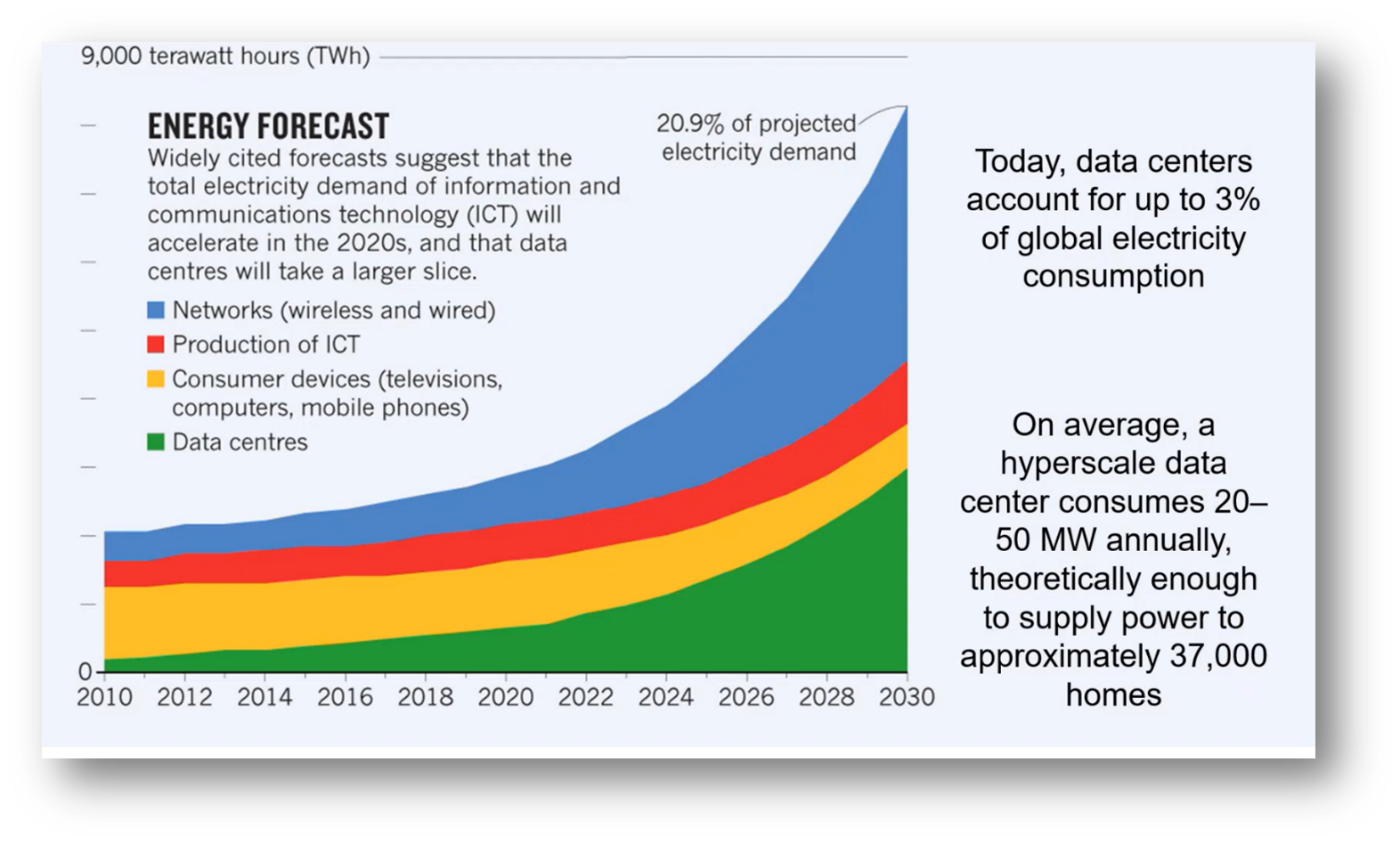 9,000 terawatt hours (TWh)

ENERGY FORECAST

Widely cited forecasts suggest that the total electricity demand of information and communications technology (ICT) will accelerate in the 2020s, and that data centres will take a larger slice.

Networks (wireless and wired)
Production of ICT
Consumer devices (televisions, computers, mobile phones)
Data centres

20.9% of projected electricity demand

0

2010 2012 2014 2016 2018 2020 2022 2024 2026 2028 2030

Today, data centers account for up to 3% of global electricity consumption

On average, a hyperscale data center consumes 20–50 MW annually, theoretically enough to supply power to approximately 37,000 homes